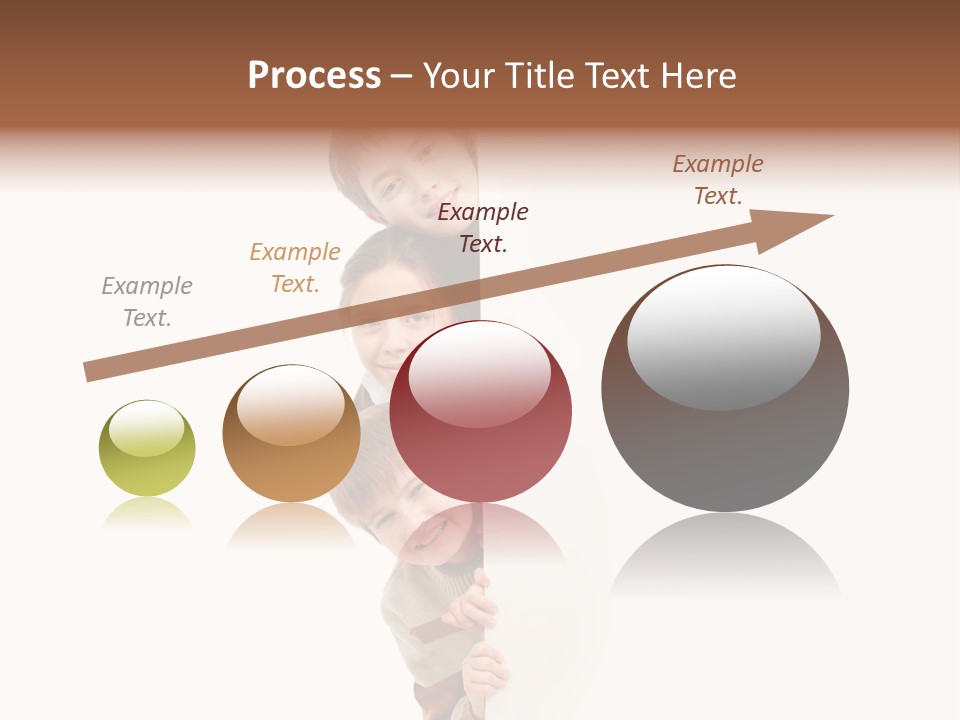 Process – Your Title Text Here

Example Text.

Example Text.

Example Text.

Example Text.